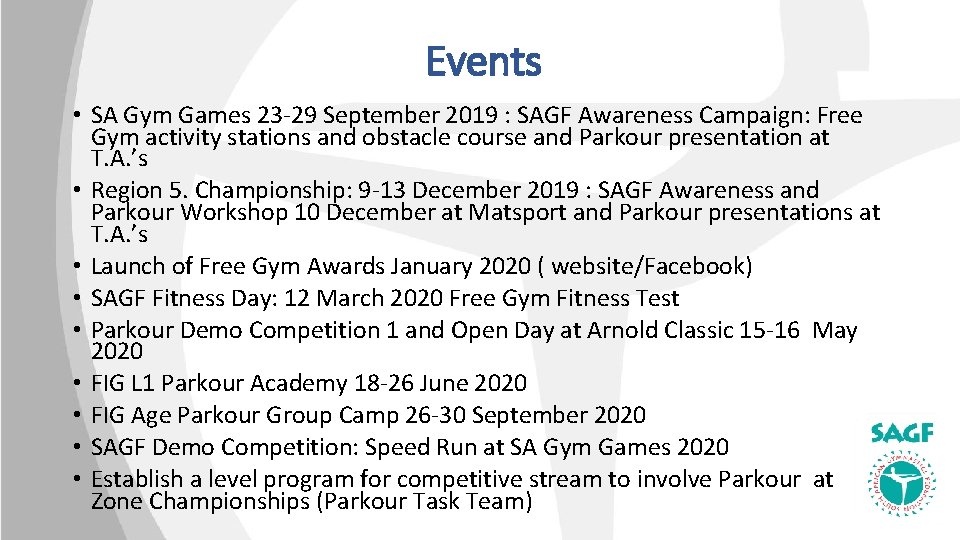 Events

• SA Gym Games 23-29 September 2019 : SAGF Awareness Campaign: Free Gym activity stations and obstacle course and Parkour presentation at T.A.'s
• Region 5. Championship: 9-13 December 2019 : SAGF Awareness and Parkour Workshop 10 December at Matsport and Parkour presentations at T.A.'s
• Launch of Free Gym Awards January 2020 ( website/Facebook)
• SAGF Fitness Day: 12 March 2020 Free Gym Fitness Test
• Parkour Demo Competition 1 and Open Day at Arnold Classic 15-16 May 2020
• FIG L1 Parkour Academy 18-26 June 2020
• FIG Age Parkour Group Camp 26-30 September 2020
• SAGF Demo Competition: Speed Run at SA Gym Games 2020
• Establish a level program for competitive stream to involve Parkour at Zone Championships (Parkour Task Team)

SAGF